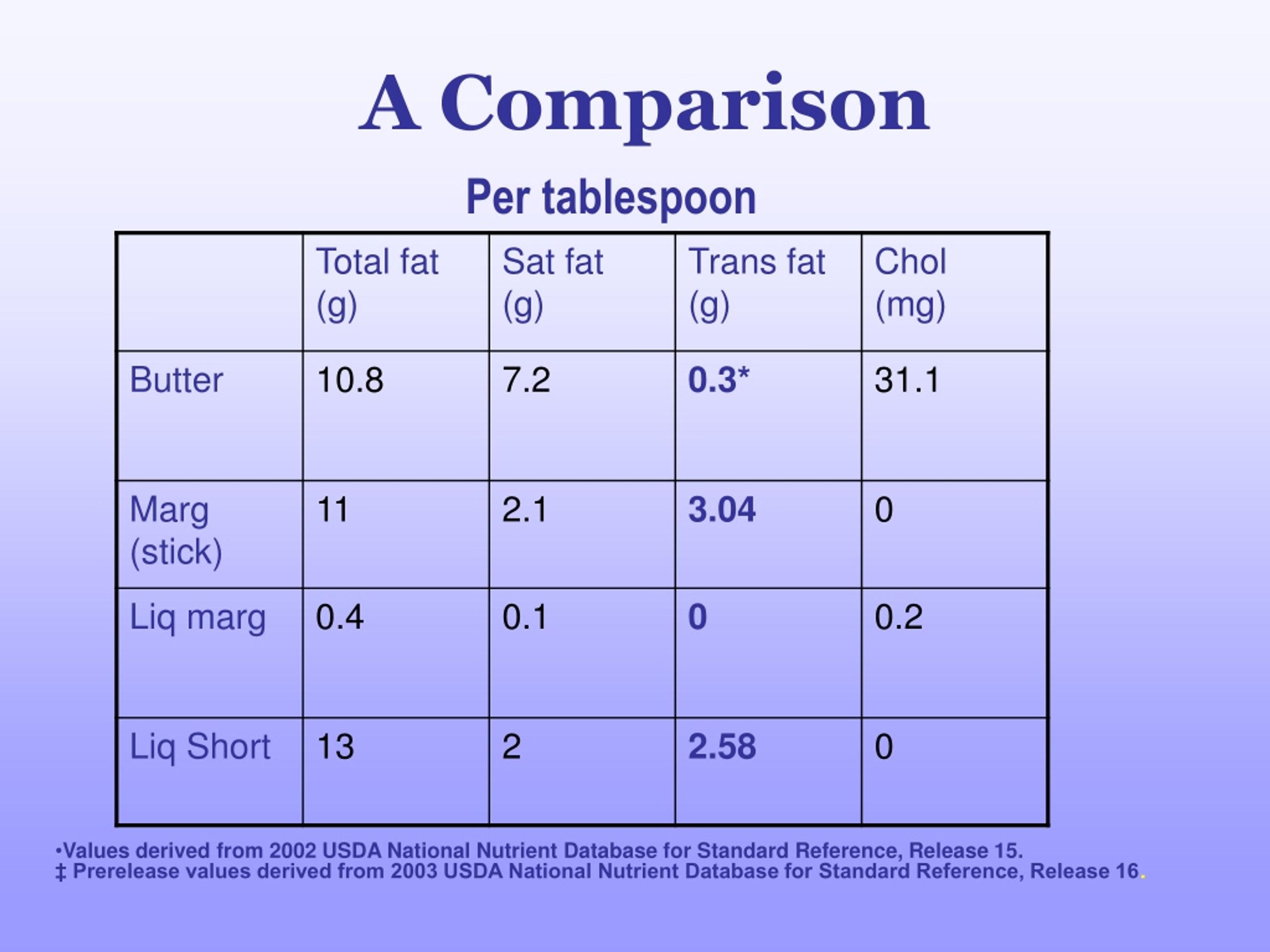 A Comparison

Per tablespoon

| | Total fat (g) | Sat fat (g) | Trans fat (g) | Chol (mg) |
|---|---|---|---|---|
| Butter | 10.8 | 7.2 | 0.3* | 31.1 |
| Marg (stick) | 11 | 2.1 | 3.04 | 0 |
| Liq marg | 0.4 | 0.1 | 0 | 0.2 |
| Liq Short | 13 | 2 | 2.58 | 0 |

•Values derived from 2002 USDA National Nutrient Database for Standard Reference, Release 15.
‡ Prerelease values derived from 2003 USDA National Nutrient Database for Standard Reference, Release 16.